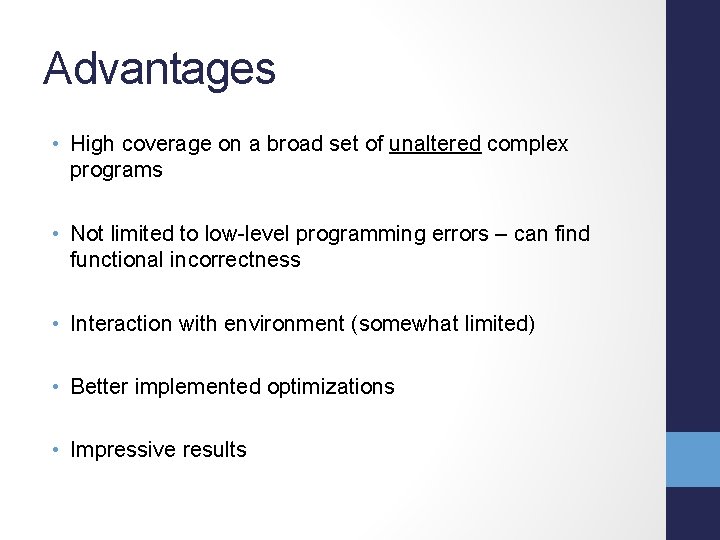 Advantages

• High coverage on a broad set of unaltered complex programs

• Not limited to low-level programming errors – can find functional incorrectness

• Interaction with environment (somewhat limited)

• Better implemented optimizations

• Impressive results